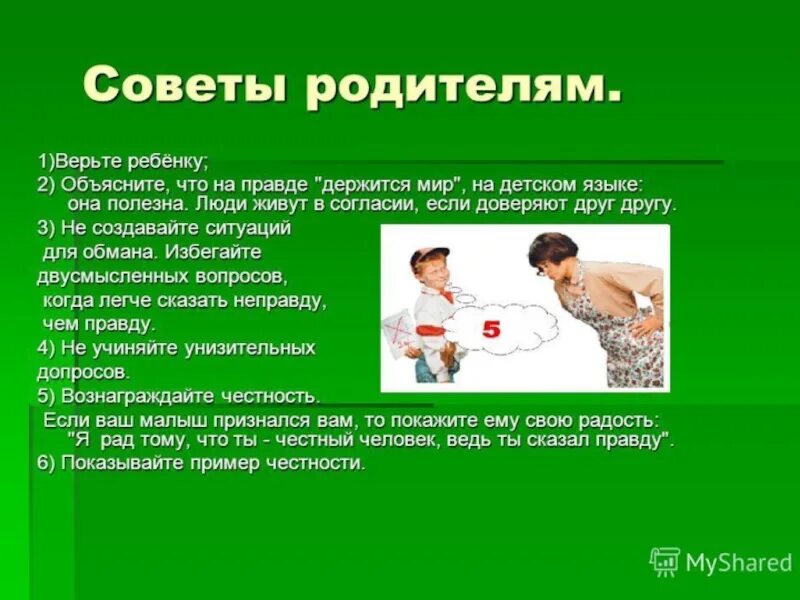 Советы родителям.

1)Верьте ребёнку;
2) Объясните, что на правде "держится мир", на детском языке: она полезна. Люди живут в согласии, если доверяют друг другу.
3) Не создавайте ситуаций для обмана. Избегайте двусмысленных вопросов, когда легче сказать неправду, чем правду.
4) Не учиняйте унизительных допросов.
5) Вознаграждайте честность.
Если ваш малыш признался вам, то покажите ему свою радость: "Я рад тому, что ты - честный человек, ведь ты сказал правду".
6) Показывайте пример честности.

5

MyShared